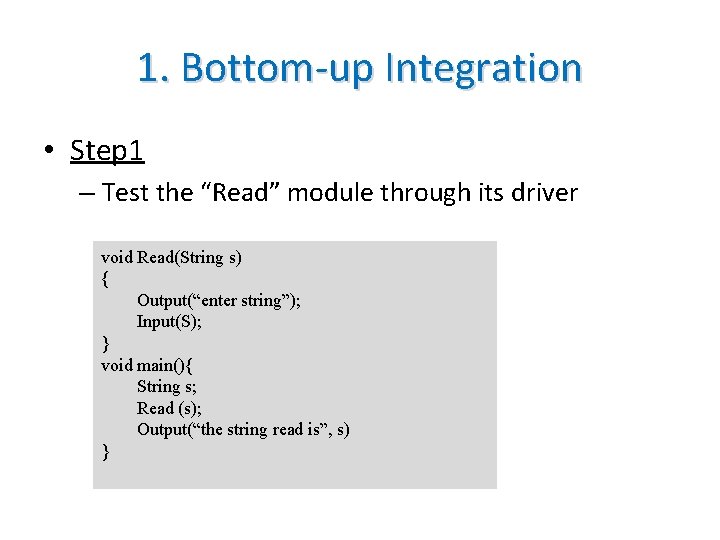 1. Bottom-up Integration

• Step1

– Test the “Read” module through its driver

void Read(String s)
{
Output(“enter string”);
Input(S);
}
void main(){
String s;
Read (s);
Output(“the string read is”, s)
}